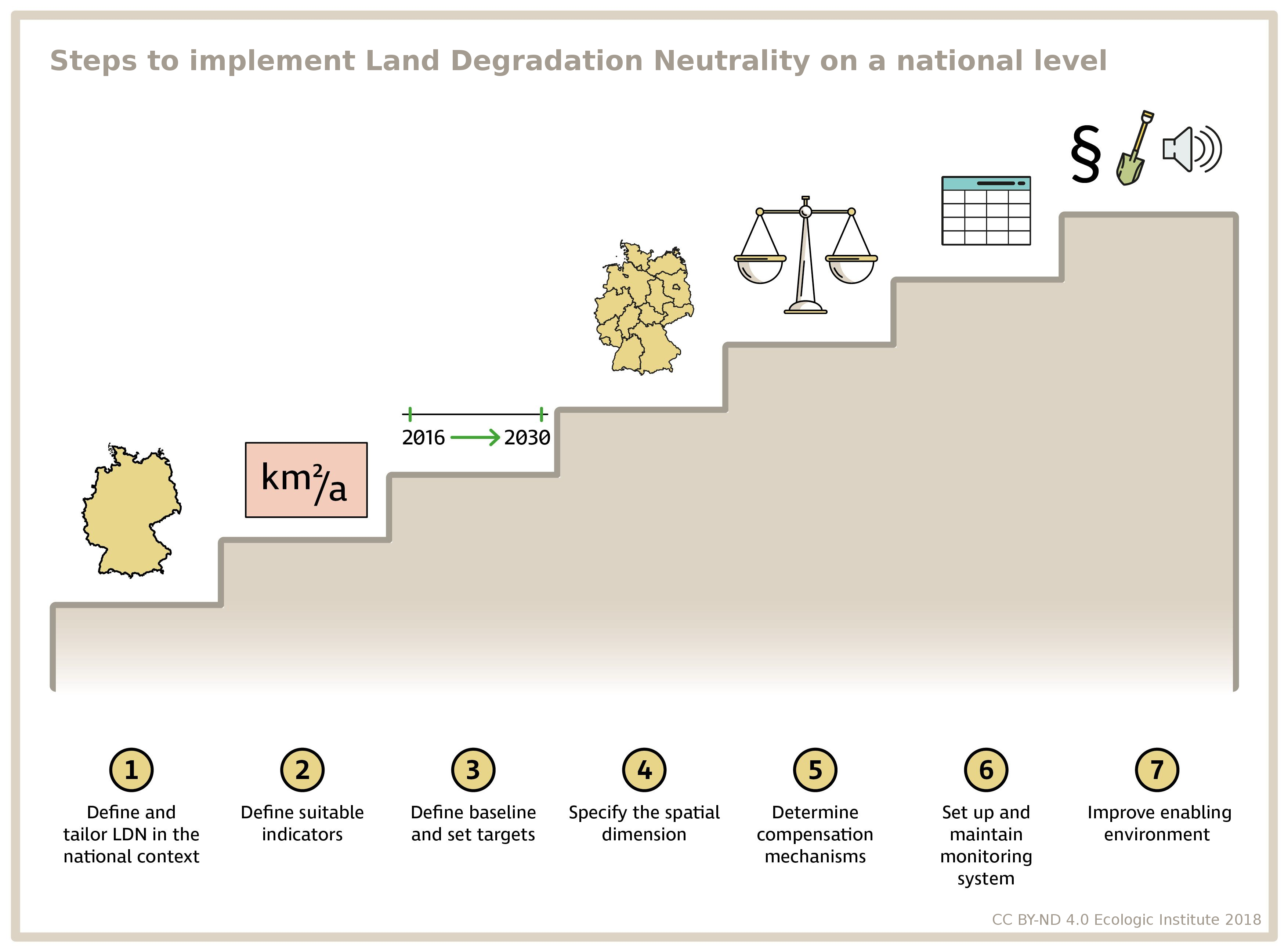 Steps to implement Land Degradation Neutrality on a national level

$km^2/a$

2016 → 2030

§

1
Define and tailor LDN in the national context

2
Define suitable indicators

3
Define baseline and set targets

4
Specify the spatial dimension

5
Determine compensation mechanisms

6
Set up and maintain monitoring system

7
Improve enabling environment

CC BY-ND 4.0 Ecologic Institute 2018